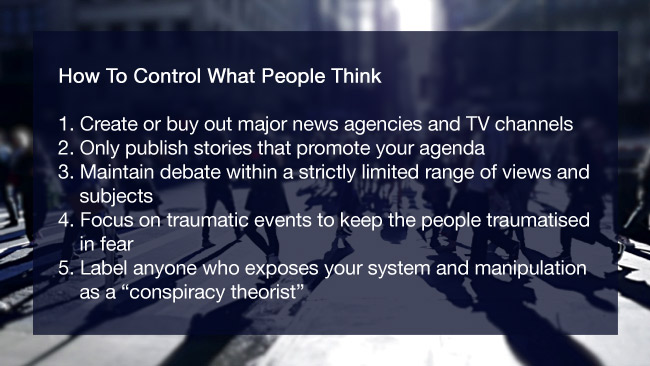 How To Control What People Think

1. Create or buy out major news agencies and TV channels
2. Only publish stories that promote your agenda
3. Maintain debate within a strictly limited range of views and subjects
4. Focus on traumatic events to keep the people traumatised in fear
5. Label anyone who exposes your system and manipulation as a “conspiracy theorist”